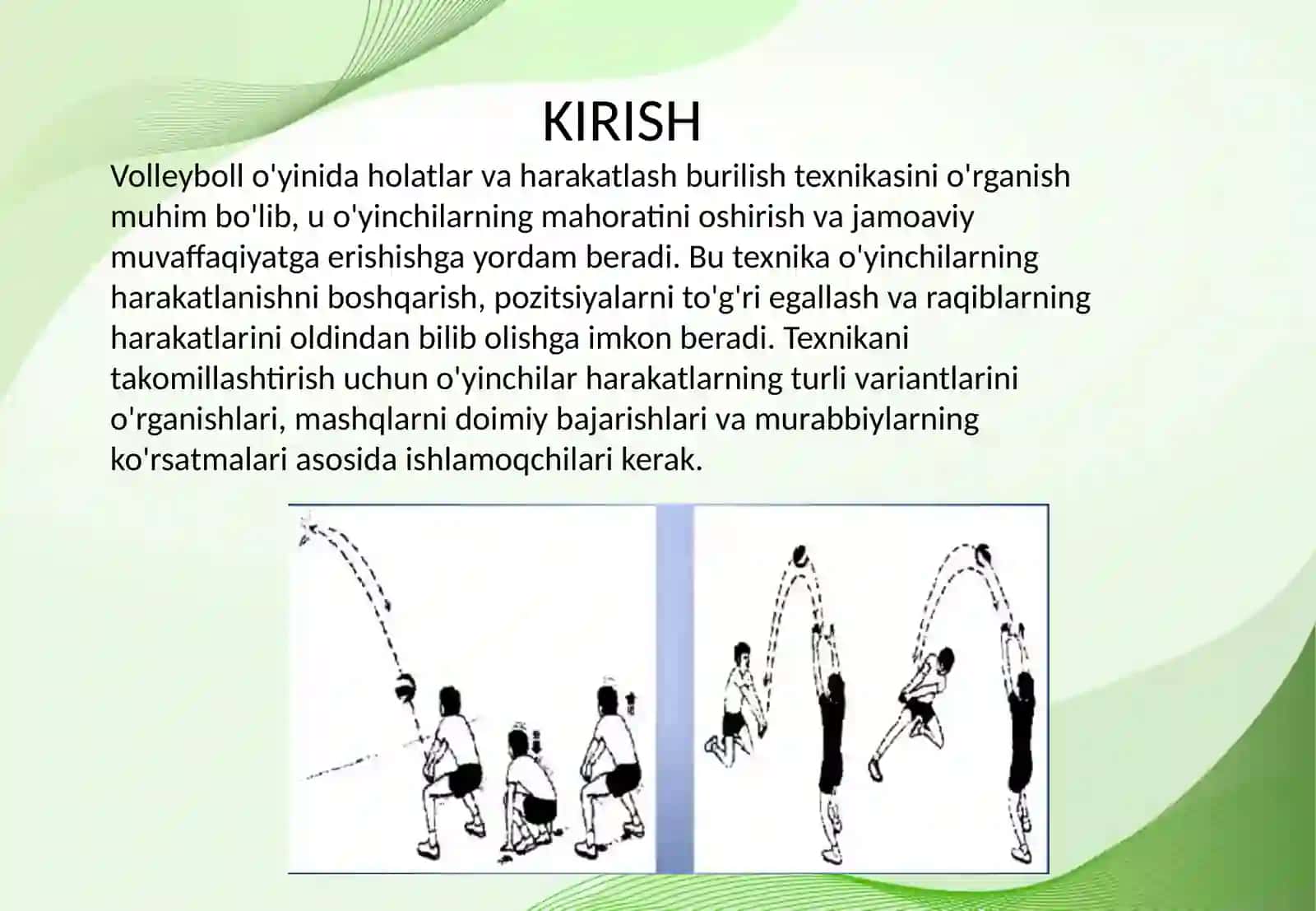 KIRISH

Volleyboll o'yinida holatlar va harakatlash burilish texnikasini o'rganish muhim bo'lib, u o'yinchilarning mahoratini oshirish va jamoaviy muvaffaqiyatga erishishga yordam beradi. Bu texnika o'yinchilarning harakatlanishni boshqarish, pozitsiyalarni to'g'ri egallash va raqiblarning harakatlarini oldindan bilib olishga imkon beradi. Texnikani takomillashtirish uchun o'yinchilar harakatlarning turli variantlarini o'rganishlari, mashqlarni doimiy bajarishlari va murabbiylarning ko'rsatmalari asosida ishlamoqchilari kerak.